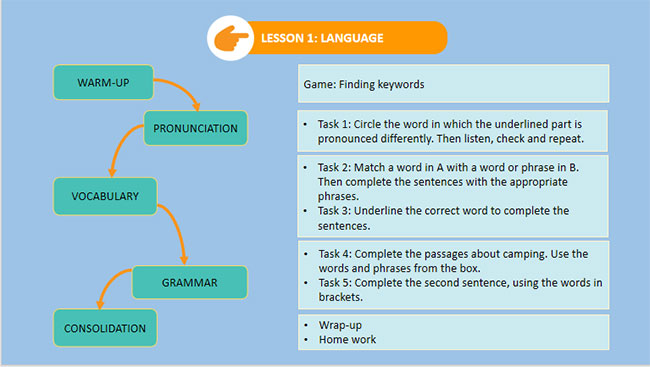 LESSON 1: LANGUAGE

WARM-UP

PRONUNCIATION

VOCABULARY

GRAMMAR

CONSOLIDATION

Game: Finding keywords

• Task 1: Circle the word in which the underlined part is pronounced differently. Then listen, check and repeat.

• Task 2: Match a word in A with a word or phrase in B. Then complete the sentences with the appropriate phrases.
• Task 3: Underline the correct word to complete the sentences.

• Task 4: Complete the passages about camping. Use the words and phrases from the box.
• Task 5: Complete the second sentence, using the words in brackets.

• Wrap-up
• Home work